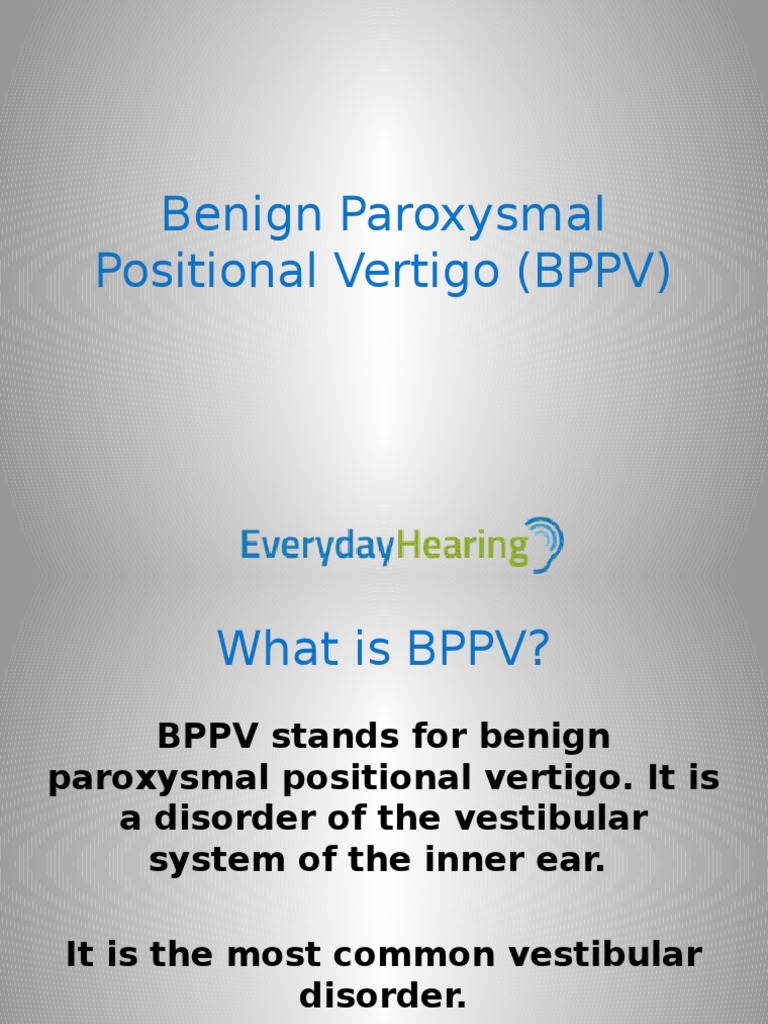 Benign Paroxysmal Positional Vertigo (BPPV)

EverydayHearing

What is BPPV?

BPPV stands for benign paroxysmal positional vertigo. It is a disorder of the vestibular system of the inner ear.

It is the most common vestibular disorder.